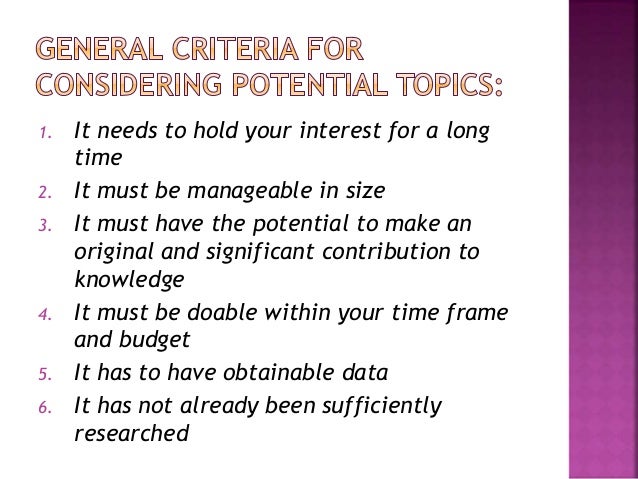 GENERAL CRITERIA FOR CONSIDERING POTENTIAL TOPICS:

1. It needs to hold your interest for a long time
2. It must be manageable in size
3. It must have the potential to make an original and significant contribution to knowledge
4. It must be doable within your time frame and budget
5. It has to have obtainable data
6. It has not already been sufficiently researched